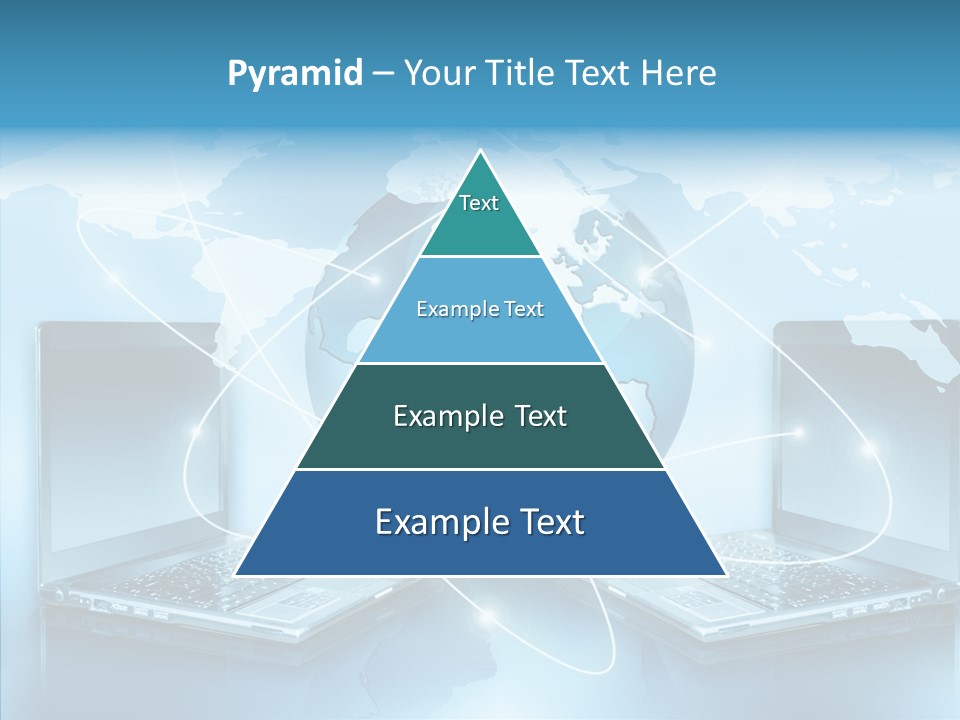 Pyramid – Your Title Text Here

Text

Example Text

Example Text

Example Text